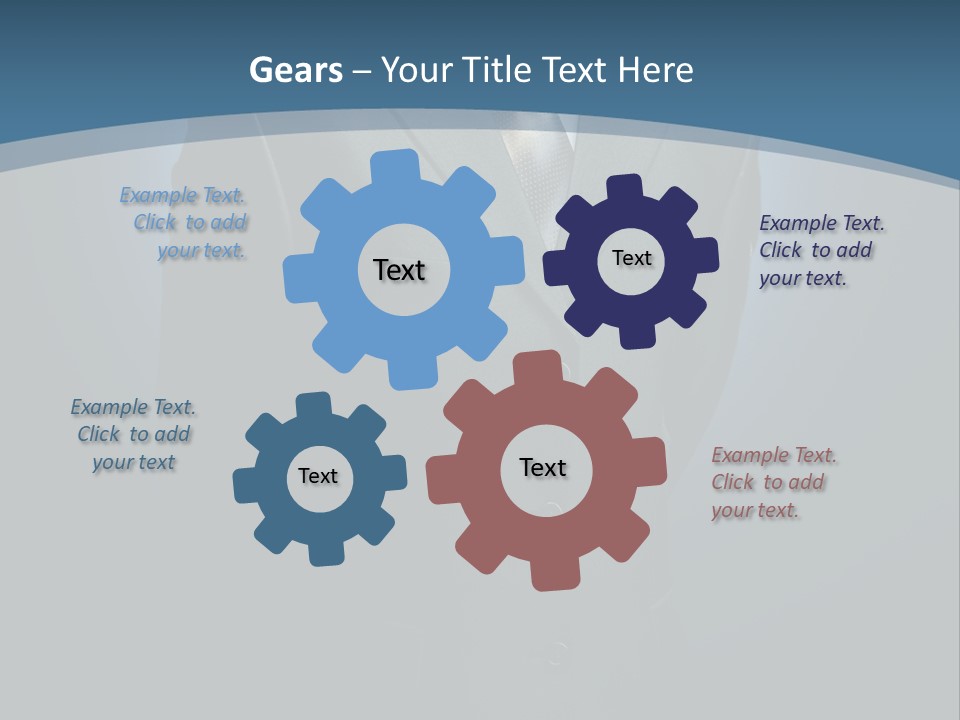 Gears – Your Title Text Here

Example Text. Click to add your text.

Text

Text

Example Text. Click to add your text.

Example Text. Click to add your text

Text

Text

Example Text. Click to add your text.